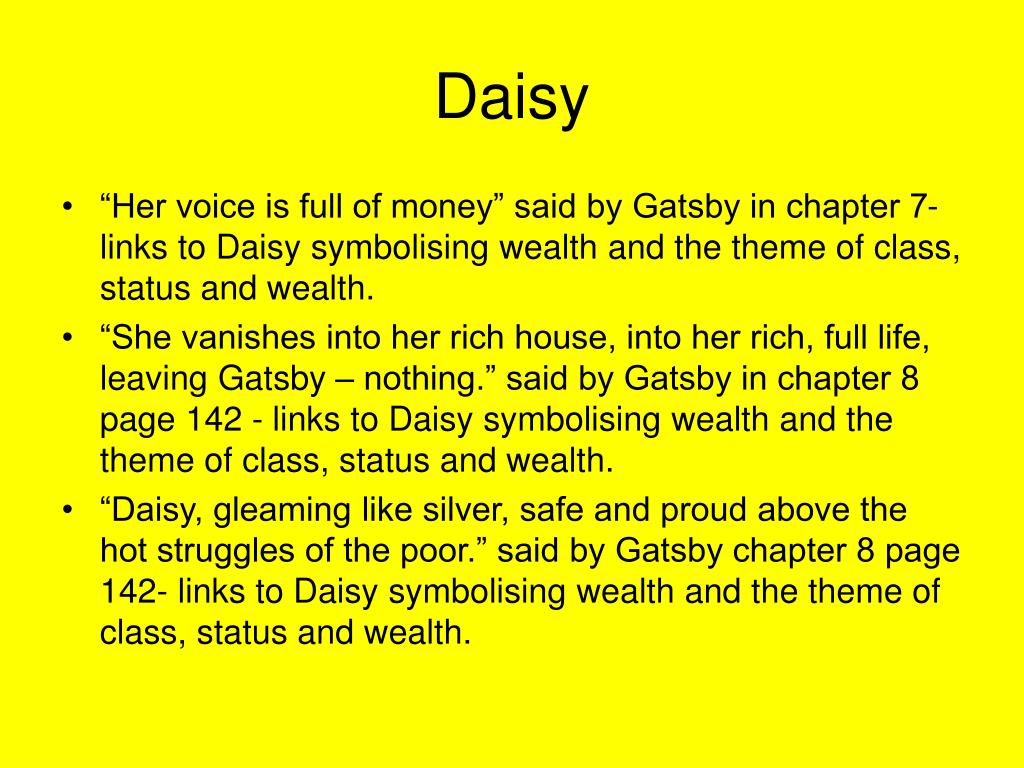 Daisy

• “Her voice is full of money” said by Gatsby in chapter 7- links to Daisy symbolising wealth and the theme of class, status and wealth.
• “She vanishes into her rich house, into her rich, full life, leaving Gatsby – nothing.” said by Gatsby in chapter 8 page 142 - links to Daisy symbolising wealth and the theme of class, status and wealth.
• “Daisy, gleaming like silver, safe and proud above the hot struggles of the poor.” said by Gatsby chapter 8 page 142- links to Daisy symbolising wealth and the theme of class, status and wealth.